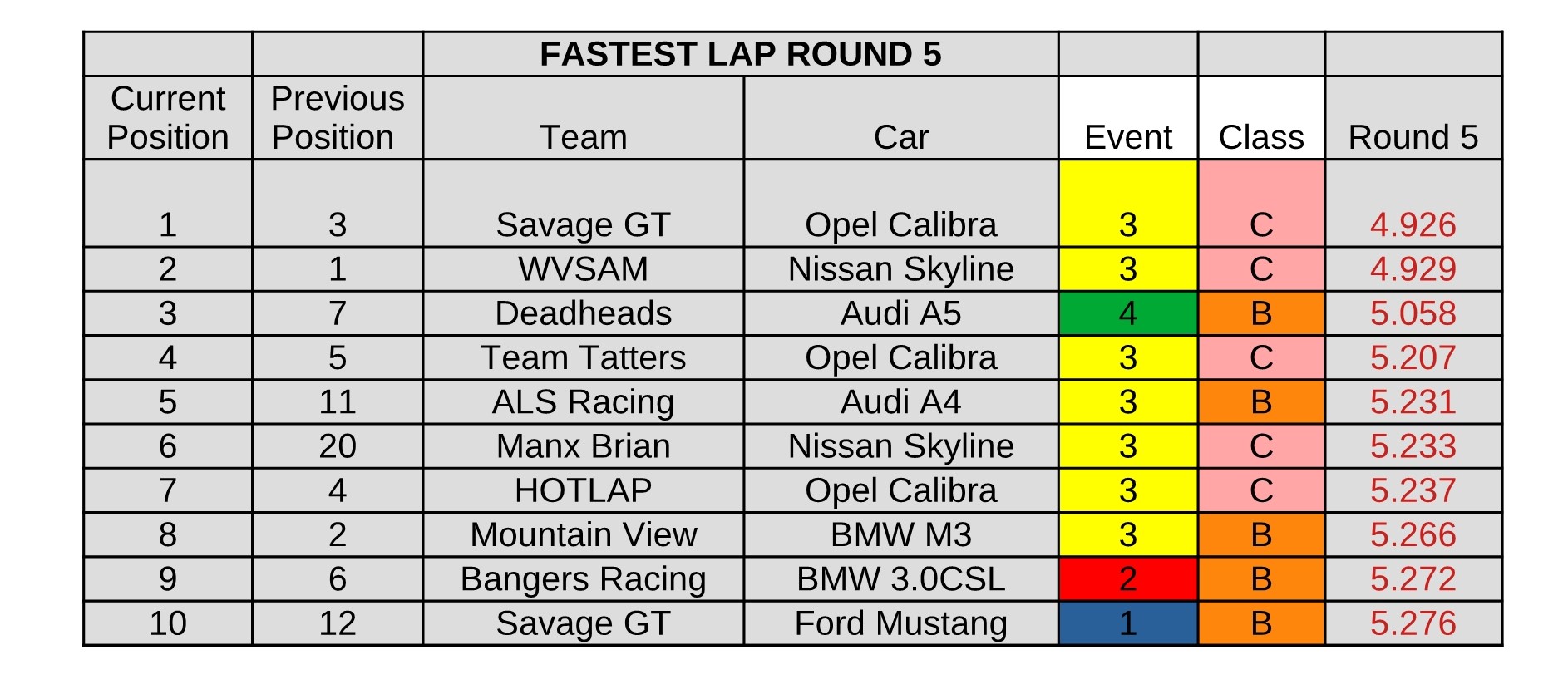 | | | FASTEST LAP ROUND 5 | | | | |
|---|---|---|---|---|---|---|
| Current Position | Previous Position | Team | Car | Event | Class | Round 5 |
| 1 | 3 | Savage GT | Opel Calibra | 3 | C | 4.926 |
| 2 | 1 | WVSAM | Nissan Skyline | 3 | C | 4.929 |
| 3 | 7 | Deadheads | Audi A5 | 4 | B | 5.058 |
| 4 | 5 | Team Tatters | Opel Calibra | 3 | C | 5.207 |
| 5 | 11 | ALS Racing | Audi A4 | 3 | B | 5.231 |
| 6 | 20 | Manx Brian | Nissan Skyline | 3 | C | 5.233 |
| 7 | 4 | HOTLAP | Opel Calibra | 3 | C | 5.237 |
| 8 | 2 | Mountain View | BMW M3 | 3 | B | 5.266 |
| 9 | 6 | Bangers Racing | BMW 3.0CSL | 2 | B | 5.272 |
| 10 | 12 | Savage GT | Ford Mustang | 1 | B | 5.276 |